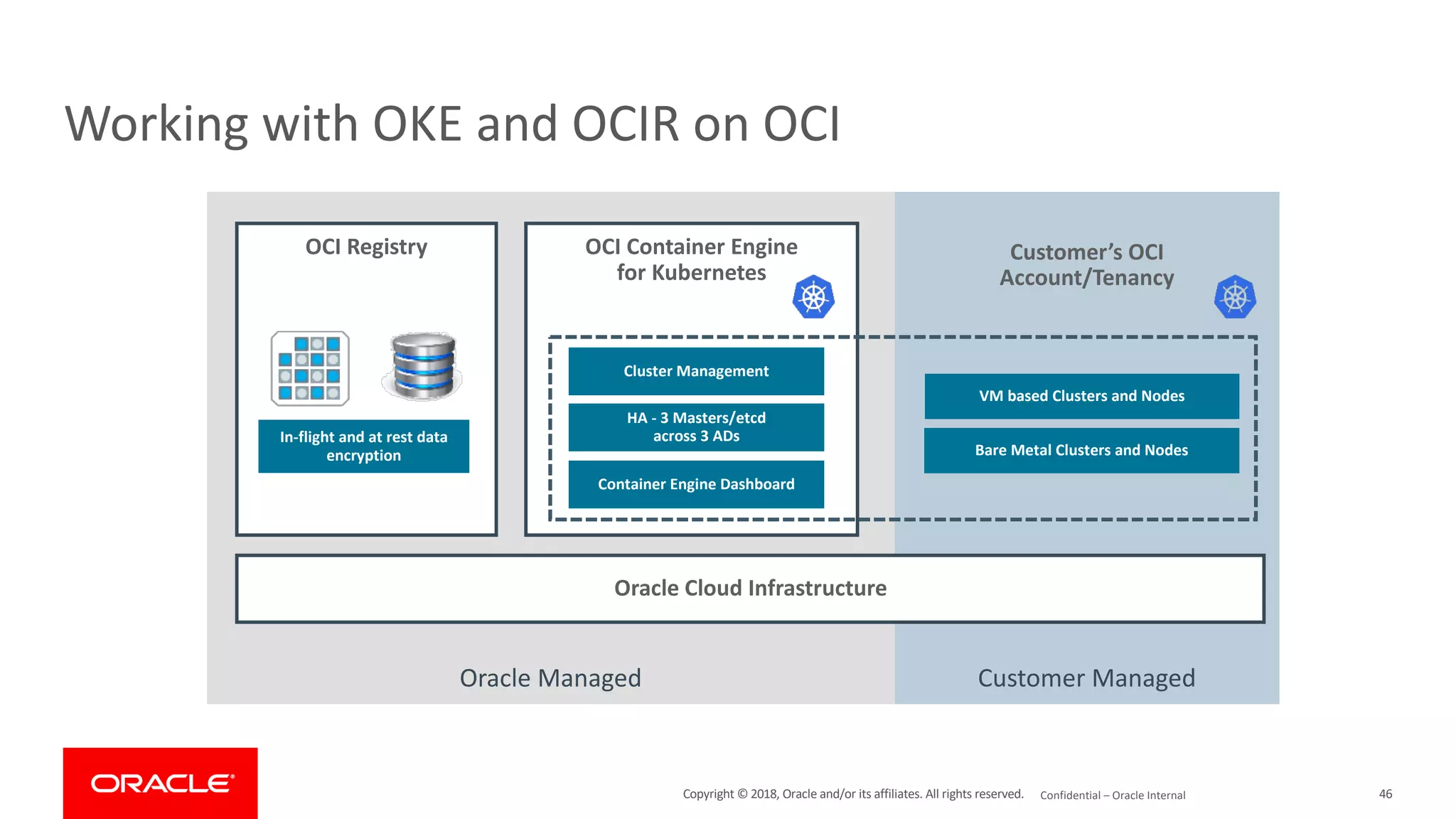 Working with OKE and OCIR on OCI

OCI Registry

In-flight and at rest data encryption

OCI Container Engine for Kubernetes

Cluster Management

HA - 3 Masters/etcd across 3 ADs

Container Engine Dashboard

Customer's OCI Account/Tenancy

VM based Clusters and Nodes

Bare Metal Clusters and Nodes

Oracle Cloud Infrastructure

Oracle Managed

Customer Managed

ORACLE

Copyright © 2018, Oracle and/or its affiliates. All rights reserved. Confidential – Oracle Internal

46